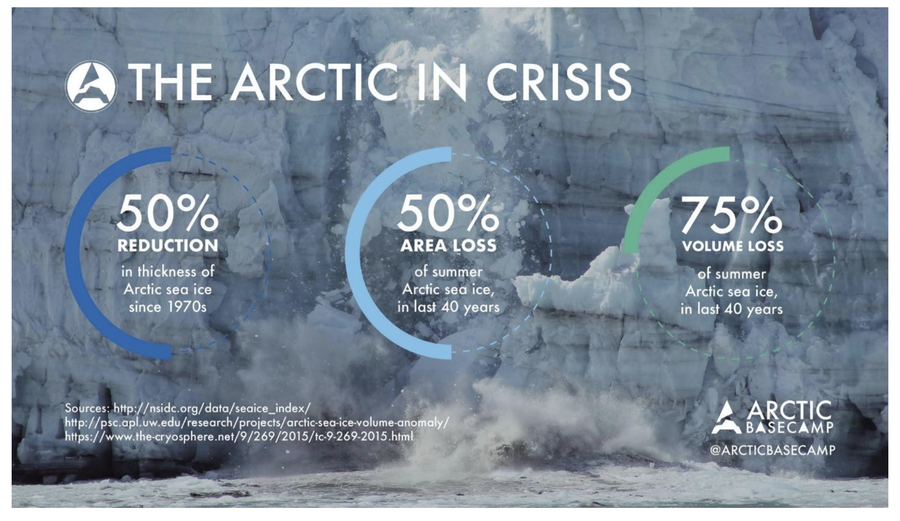 THE ARCTIC IN CRISIS

50%
REDUCTION
in thickness of Arctic sea ice since 1970s

50%
AREA LOSS
of summer Arctic sea ice, in last 40 years

75%
VOLUME LOSS
of summer Arctic sea ice, in last 40 years

Sources: http://nsidc.org/data/seaice_index/
http://psc.apl.uw.edu/research/projects/arctic-sea-ice-volume-anomaly/
https://www.the-cryosphere.net/9/269/2015/tc-9-269-2015.html

ARCTIC BASECAMP
@ARCTICBASECAMP